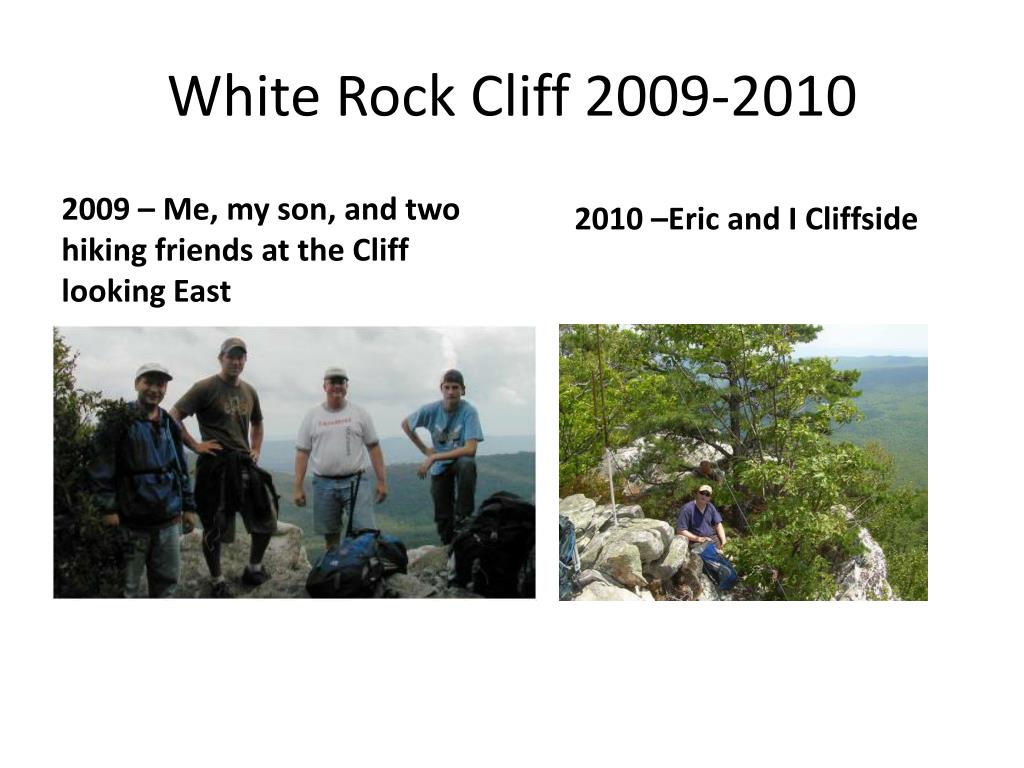 White Rock Cliff 2009-2010

2009 – Me, my son, and two hiking friends at the Cliff looking East

2010 –Eric and I Cliffside